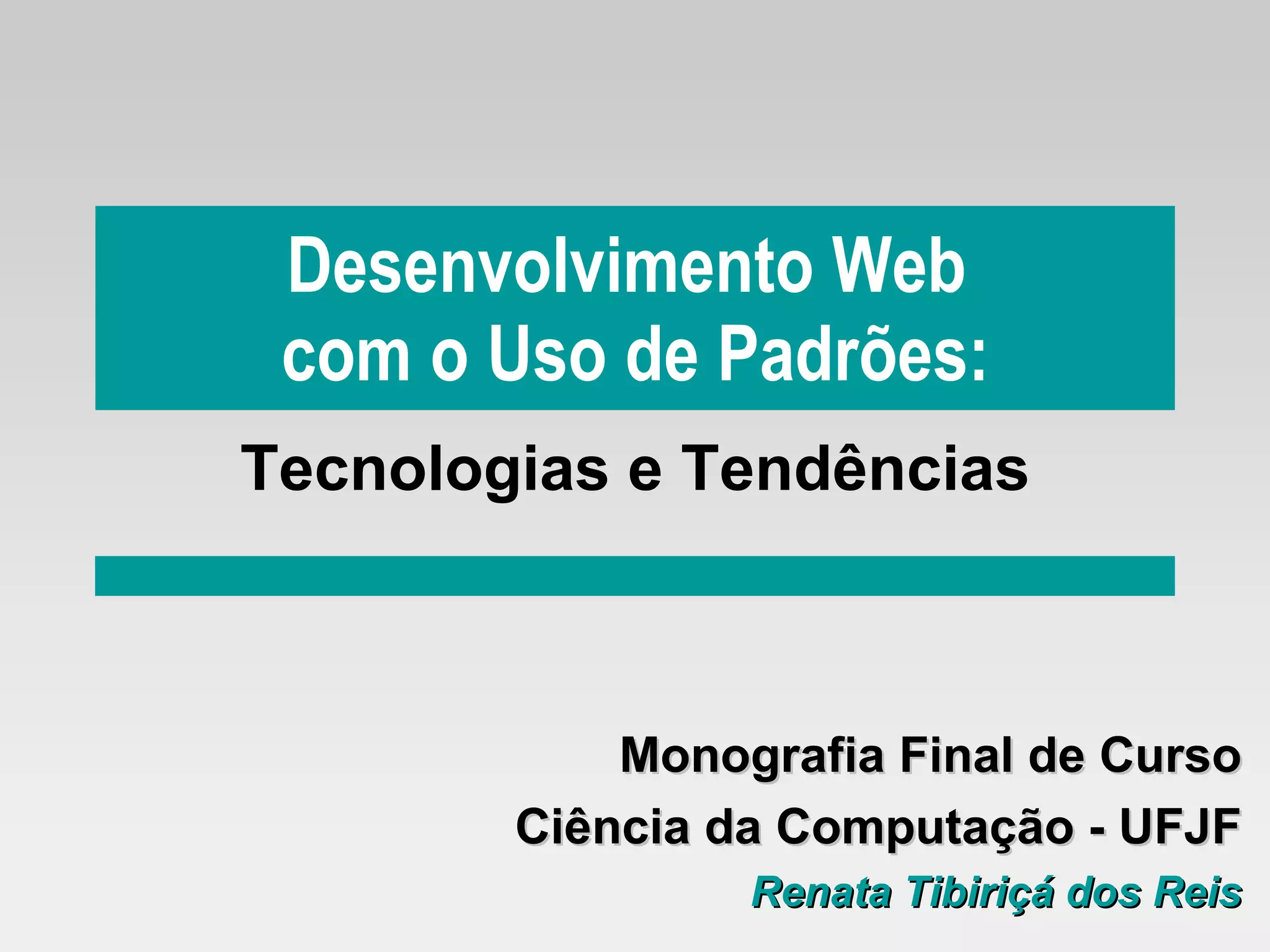 Desenvolvimento Web com o Uso de Padrões:

Tecnologias e Tendências

Monografia Final de Curso

Ciência da Computação - UFJF

Renata Tibiriçá dos Reis